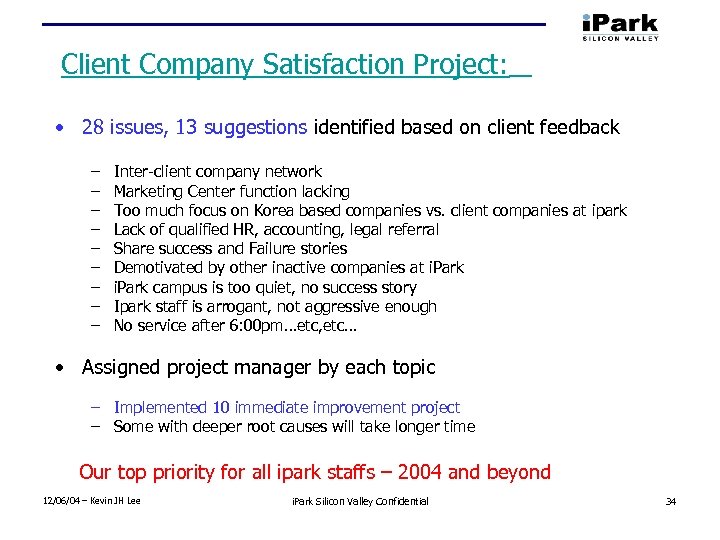 iPark
SILICON VALLEY

Client Company Satisfaction Project:

• 28 issues, 13 suggestions identified based on client feedback

– Inter-client company network
– Marketing Center function lacking
– Too much focus on Korea based companies vs. client companies at ipark
– Lack of qualified HR, accounting, legal referral
– Share success and Failure stories
– Demotivated by other inactive companies at iPark
– iPark campus is too quiet, no success story
– Ipark staff is arrogant, not aggressive enough
– No service after 6:00pm…etc,etc…

• Assigned project manager by each topic

– Implemented 10 immediate improvement project
– Some with deeper root causes will take longer time

Our top priority for all ipark staffs – 2004 and beyond

12/06/04 – Kevin JH Lee

iPark Silicon Valley Confidential

34